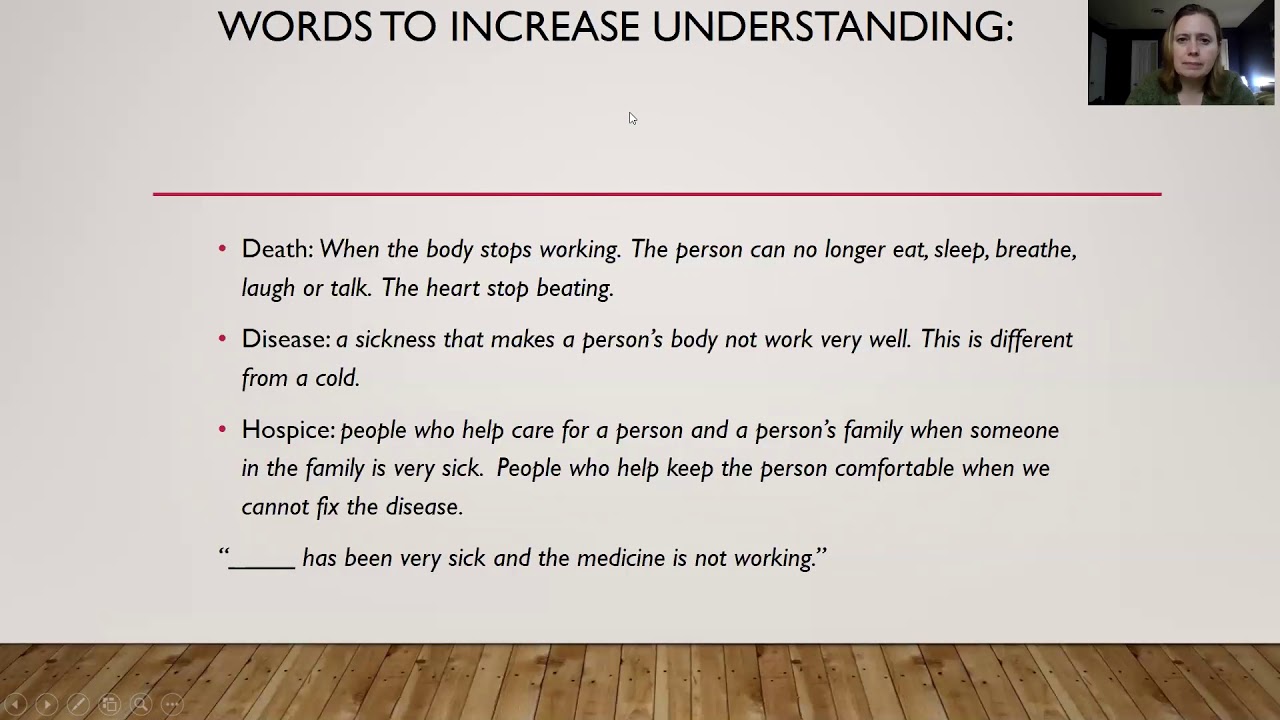 WORDS TO INCREASE UNDERSTANDING:

• Death: When the body stops working. The person can no longer eat, sleep, breathe, laugh or talk. The heart stop beating.

• Disease: a sickness that makes a person's body not work very well. This is different from a cold.

• Hospice: people who help care for a person and a person's family when someone in the family is very sick. People who help keep the person comfortable when we cannot fix the disease.

"_____ has been very sick and the medicine is not working."